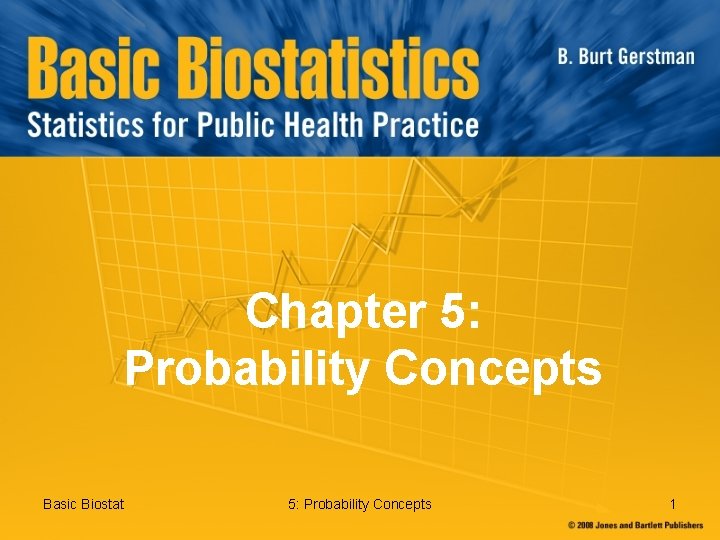 Basic Biostatistics
Statistics for Public Health Practice

B. Burt Gerstman

Chapter 5:
Probability Concepts

Basic Biostat

5: Probability Concepts

1

© 2008 Jones and Bartlett Publishers